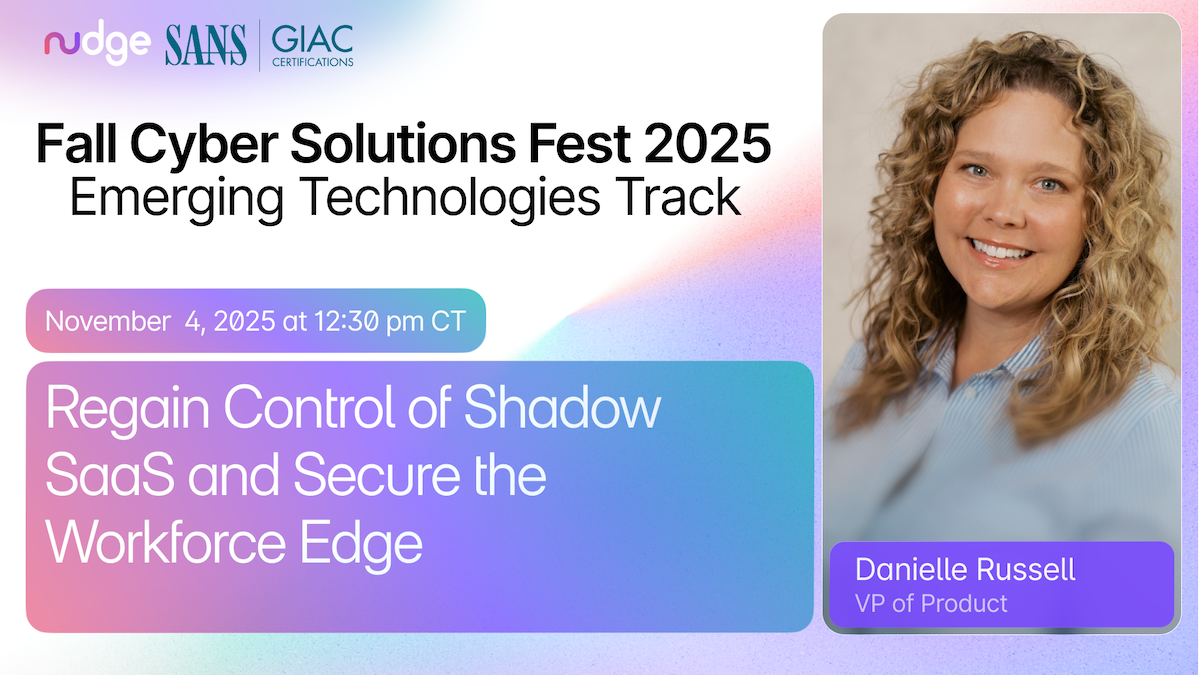 nudge SANS GIAC CERTIFICATIONS

Fall Cyber Solutions Fest 2025
Emerging Technologies Track

November 4, 2025 at 12:30 pm CT

Regain Control of Shadow SaaS and Secure the Workforce Edge

Danielle Russell
VP of Product